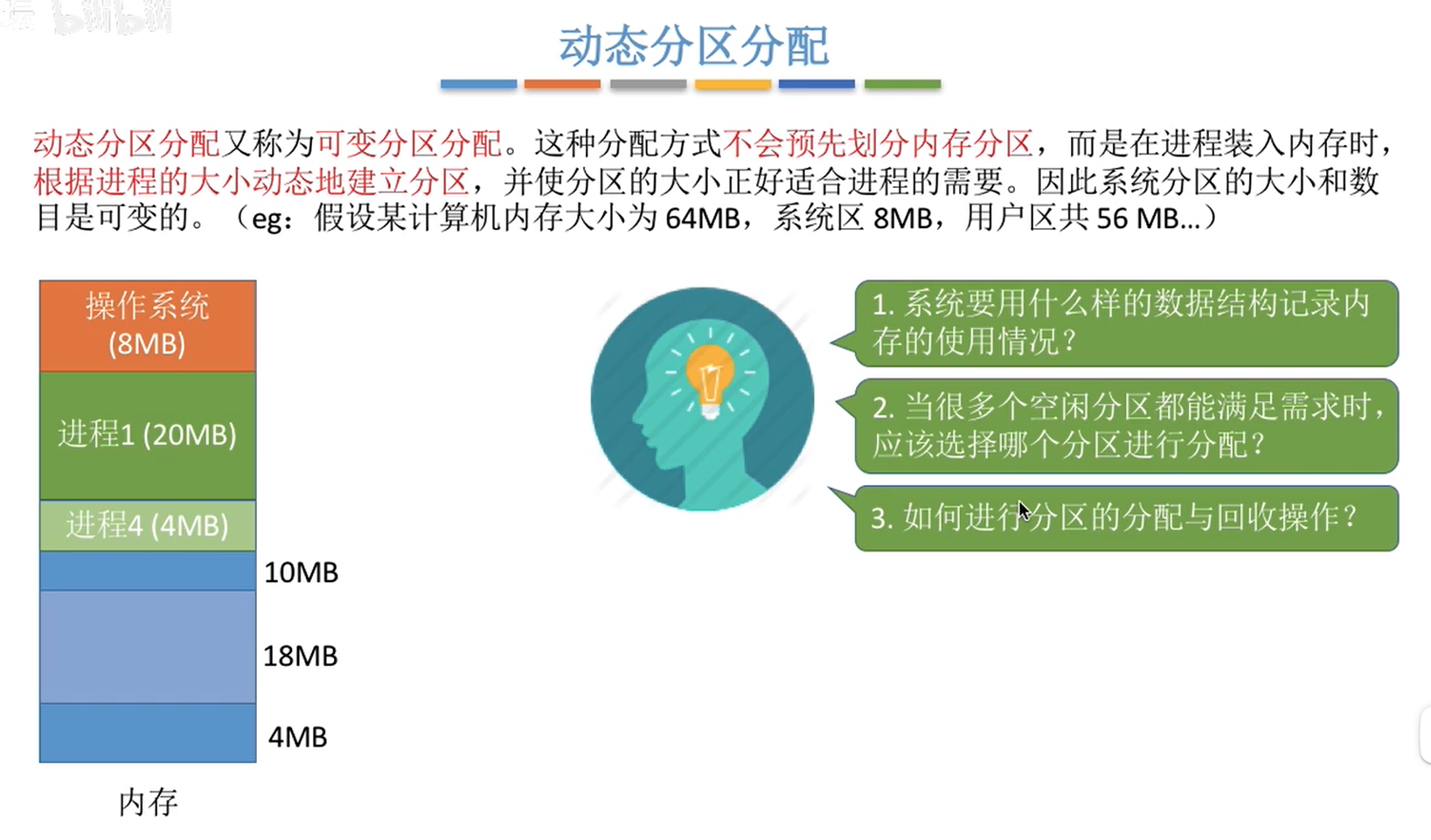 动态分区分配

动态分区分配又称为可变分区分配。这种分配方式不会预先划分内存分区，而是在进程装入内存时，根据进程的大小动态地建立分区，并使分区的大小正好适合进程的需要。因此系统分区的大小和数目是可变的。（eg：假设某计算机内存大小为 64MB，系统区 8MB，用户区共 56 MB...）

操作系统 (8MB)
进程1 (20MB)
进程4 (4MB)
10MB
18MB
4MB
内存

1. 系统要用什么样的数据结构记录内存的使用情况？

2. 当很多个空闲分区都能满足需求时，应该选择哪个分区进行分配？

3. 如何进行分区的分配与回收操作？